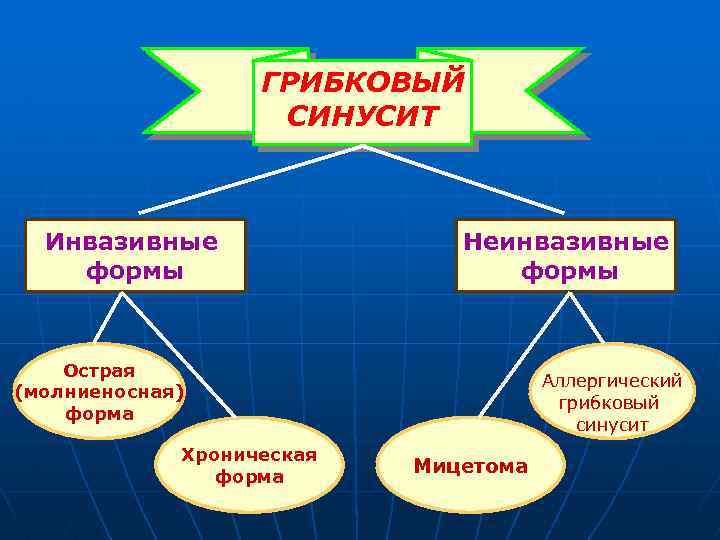 ГРИБКОВЫЙ СИНУСИТ

Инвазивные формы

Неинвазивные формы

Острая (молниеносная) форма

Хроническая форма

Мицетома

Аллергический грибковый синусит